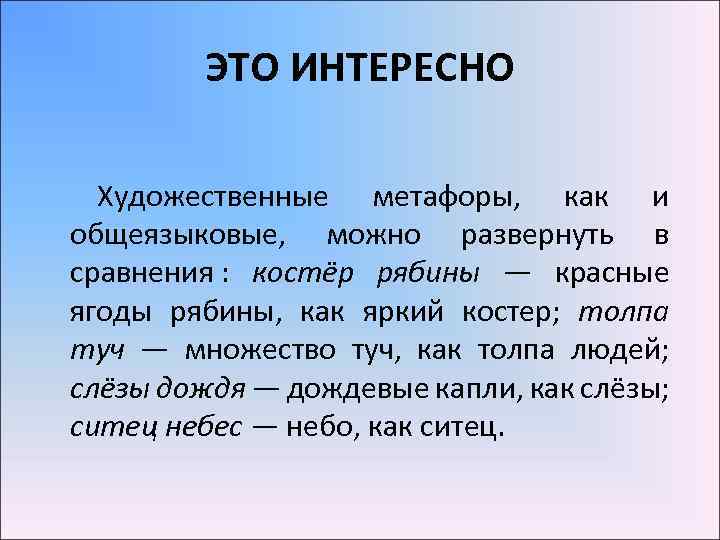 ЭТО ИНТЕРЕСНО

Художественные метафоры, как и общеязыковые, можно развернуть в сравнения : костёр рябины — красные ягоды рябины, как яркий костер; толпа туч — множество туч, как толпа людей; слёзы дождя — дождевые капли, как слёзы; ситец небес — небо, как ситец.